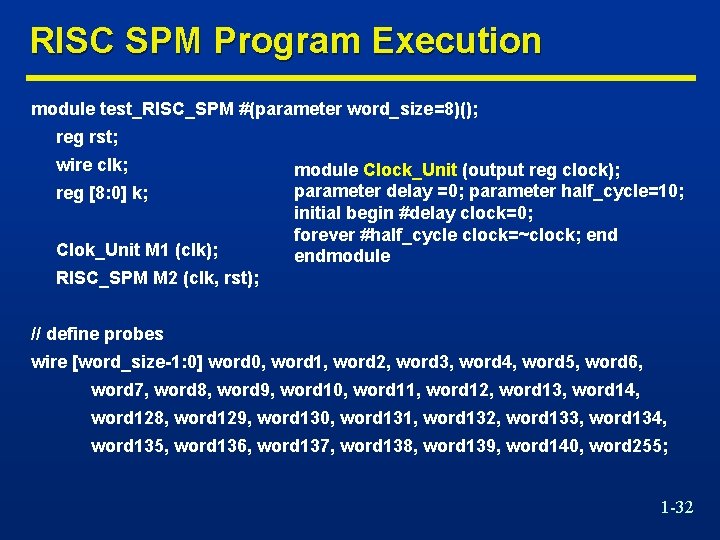 RISC SPM Program Execution

module test_RISC_SPM #(parameter word_size=8)();

reg rst;

wire clk;

reg [8:0] k;

Clok_Unit M1 (clk);

RISC_SPM M2 (clk, rst);

module Clock_Unit (output reg clock);
parameter delay =0; parameter half_cycle=10;
initial begin #delay clock=0;
forever #half_cycle clock=~clock; end
endmodule

// define probes

wire [word_size-1:0] word0, word1, word2, word3, word4, word5, word6, word7, word8, word9, word10, word11, word12, word13, word14, word128, word129, word130, word131, word132, word133, word134, word135, word136, word137, word138, word139, word140, word255;

1-32